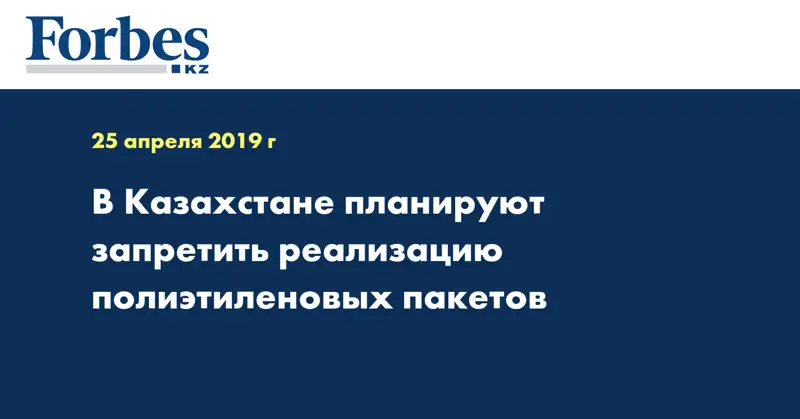 Forbes
KZ

25 апреля 2019 г

В Казахстане планируют запретить реализацию полиэтиленовых пакетов